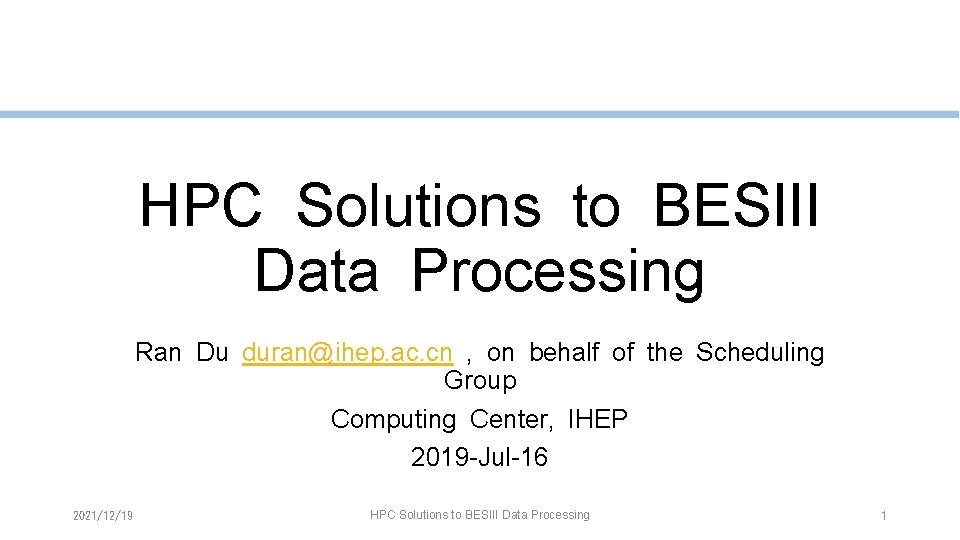 HPC Solutions to BESIII Data Processing

Ran Du duran@ihep.ac.cn , on behalf of the Scheduling Group

Computing Center, IHEP

2019-Jul-16

2021/12/19

HPC Solutions to BESIII Data Processing

1